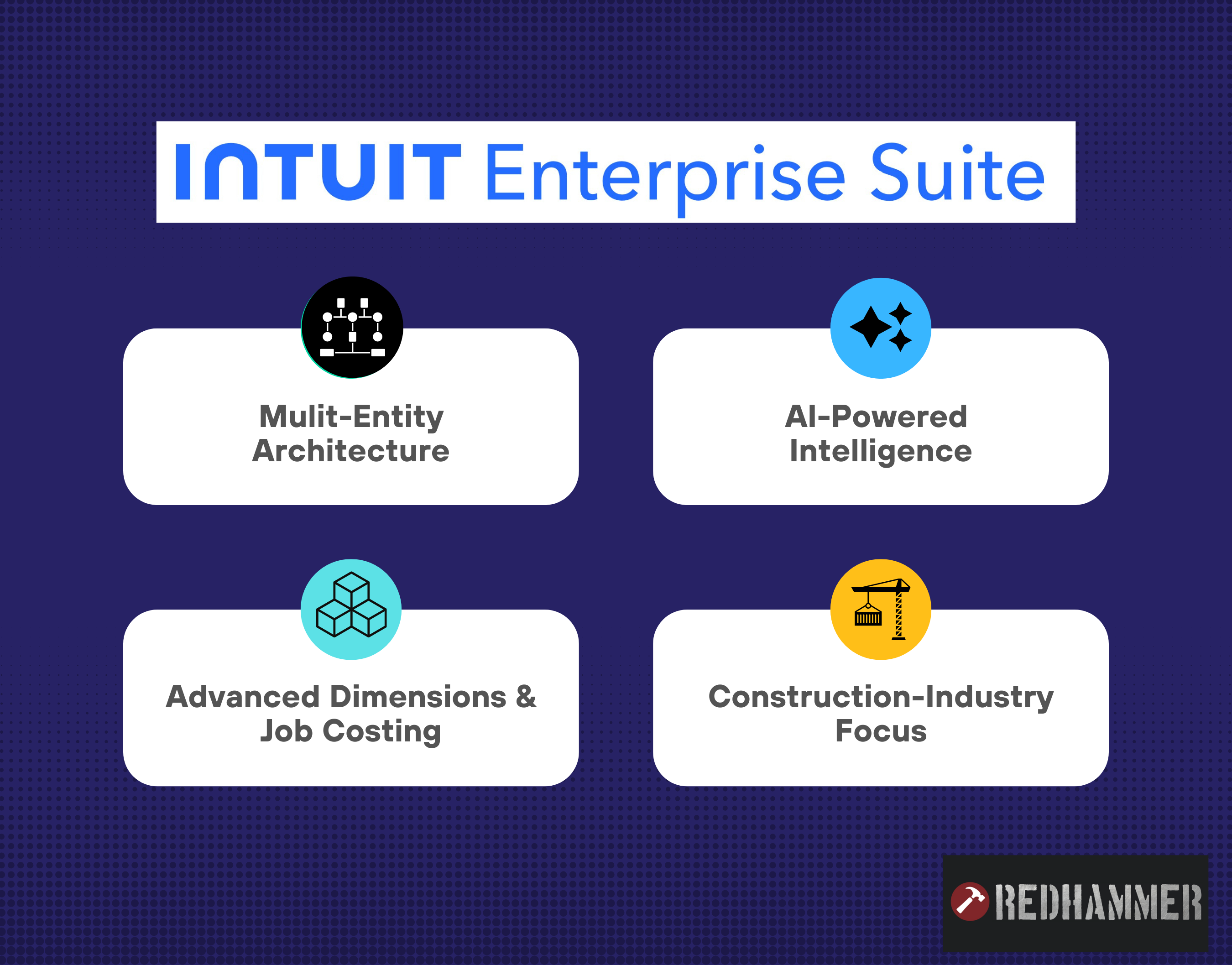 INTUIT Enterprise Suite

Mulit-Entity Architecture

AI-Powered Intelligence

Advanced Dimensions & Job Costing

Construction-Industry Focus

REDHAMMER